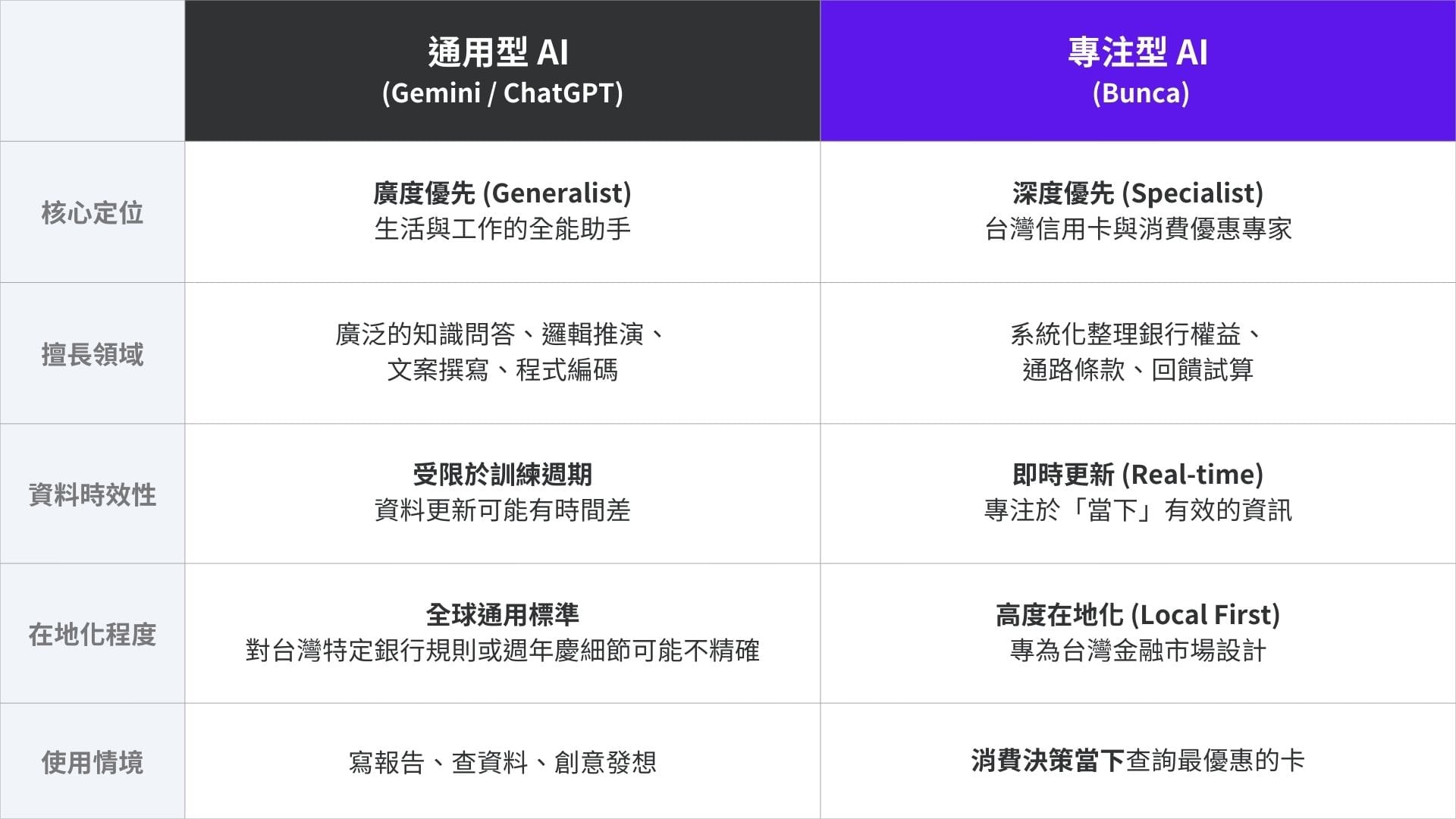 |  | 通用型 AI (Gemini / ChatGPT) | 專注型 AI (Bunca) |
|---|---|---|
| 核心定位 | 廣度優先 (Generalist) 生活與工作的全能助手 | 深度優先 (Specialist) 台灣信用卡與消費優惠專家 |
| 擅長領域 | 廣泛的知識問答、邏輯推演、文案撰寫、程式編碼 | 系統化整理銀行權益、通路條款、回饋試算 |
| 資料時效性 | 受限於訓練週期 資料更新可能有時間差 | 即時更新 (Real-time) 專注於「當下」有效的資訊 |
| 在地化程度 | 全球通用標準 對台灣特定銀行規則或週年慶細節可能不精確 | 高度在地化 (Local First) 專為台灣金融市場設計 |
| 使用情境 | 寫報告、查資料、創意發想 | 消費決策當下查詢最優惠的卡 |